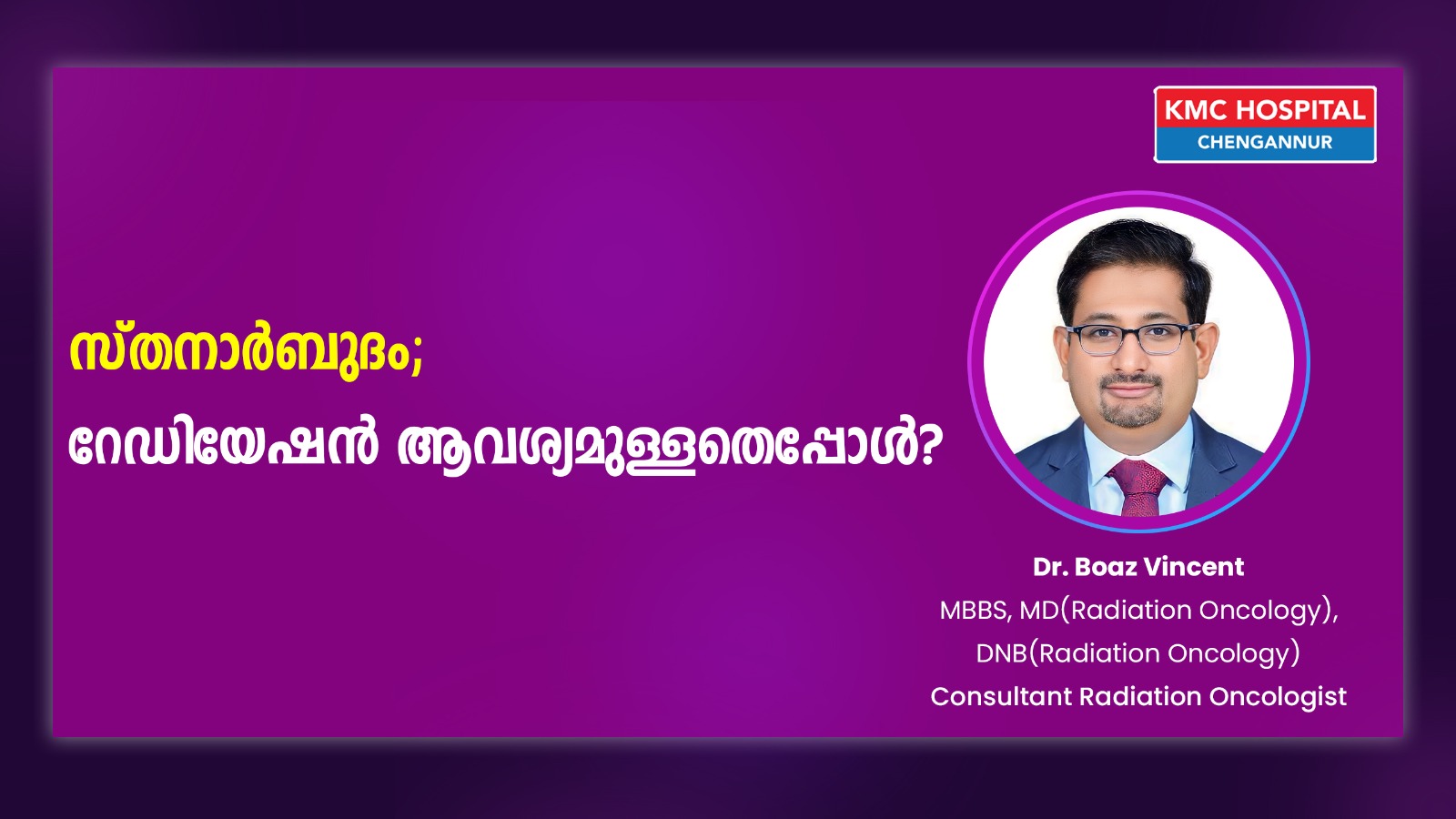 KMC HOSPITAL
CHENGANNUR

സ്തനാർബുദം;
റേഡിയേഷൻ ആവശ്യമുള്ളതെപ്പോൾ?

Dr. Boaz Vincent
MBBS, MD(Radiation Oncology),
DNB(Radiation Oncology)
Consultant Radiation Oncologist